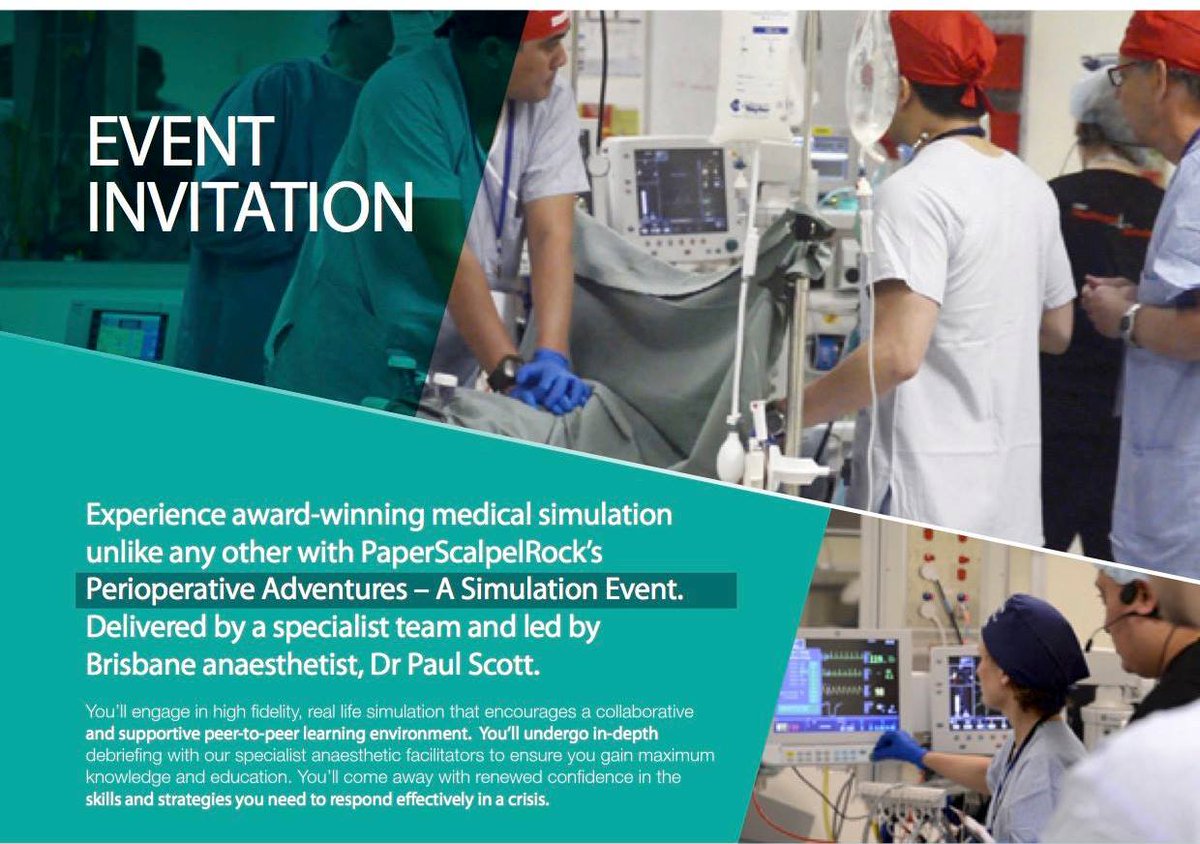 EVENT INVITATION

Experience award-winning medical simulation unlike any other with PaperScalpelRock's Perioperative Adventures – A Simulation Event. Delivered by a specialist team and led by Brisbane anaesthetist, Dr Paul Scott.

You'll engage in high fidelity, real life simulation that encourages a collaborative and supportive peer-to-peer learning environment. You'll undergo in-depth debriefing with our specialist anaesthetic facilitators to ensure you gain maximum knowledge and education. You'll come away with renewed confidence in the skills and strategies you need to respond effectively in a crisis.